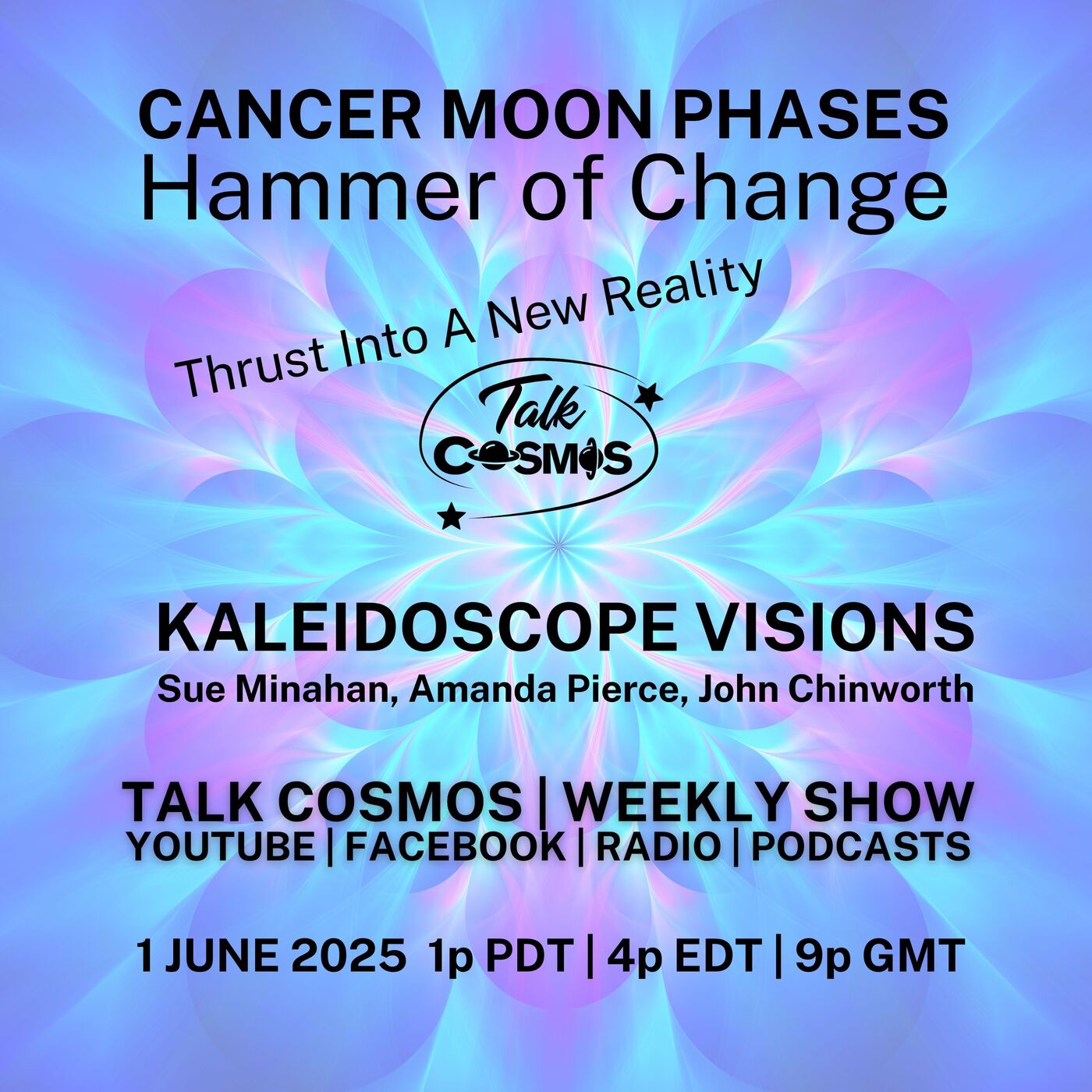 CANCER MOON PHASES
Hammer of Change

Thrust Into A New Reality

Talk
COSMOS

KALEIDOSCOPE VISIONS
Sue Minahan, Amanda Pierce, John Chinworth

TALK COSMOS | WEEKLY SHOW
YOUTUBE | FACEBOOK | RADIO | PODCASTS

1 JUNE 2025 1p PDT | 4p EDT | 9p GMT